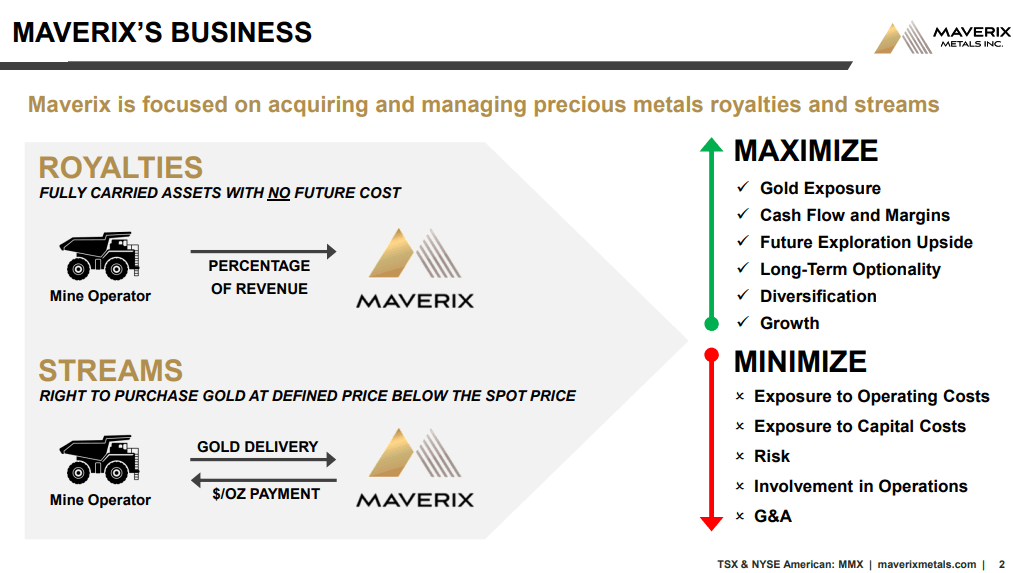 MAVERIX'S BUSINESS

MAVERIX METALS INC.

Maverix is focused on acquiring and managing precious metals royalties and streams

ROYALTIES
FULLY CARRIED ASSETS WITH NO FUTURE COST

Mine Operator

PERCENTAGE OF REVENUE

MAVERIX

STREAMS
RIGHT TO PURCHASE GOLD AT DEFINED PRICE BELOW THE SPOT PRICE

Mine Operator

GOLD DELIVERY

$/OZ PAYMENT

MAVERIX

MAXIMIZE
✓ Gold Exposure
✓ Cash Flow and Margins
✓ Future Exploration Upside
✓ Long-Term Optionality
✓ Diversification
✓ Growth

MINIMIZE
× Exposure to Operating Costs
× Exposure to Capital Costs
× Risk
× Involvement in Operations
× G&A

TSX & NYSE American: MMX | maverixmetals.com | 2